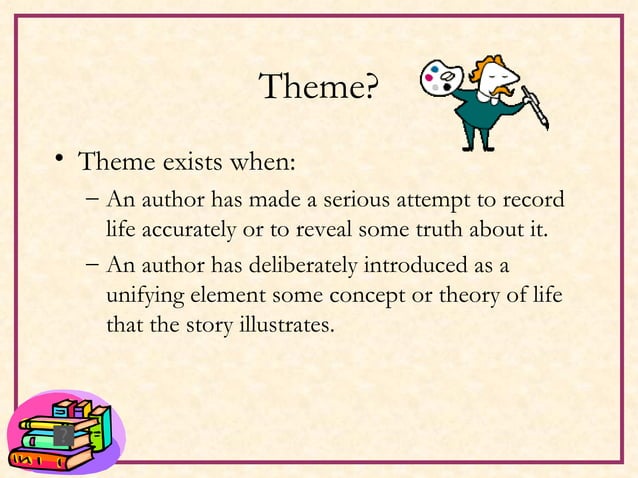 Theme?

• Theme exists when:
– An author has made a serious attempt to record life accurately or to reveal some truth about it.
– An author has deliberately introduced as a unifying element some concept or theory of life that the story illustrates.